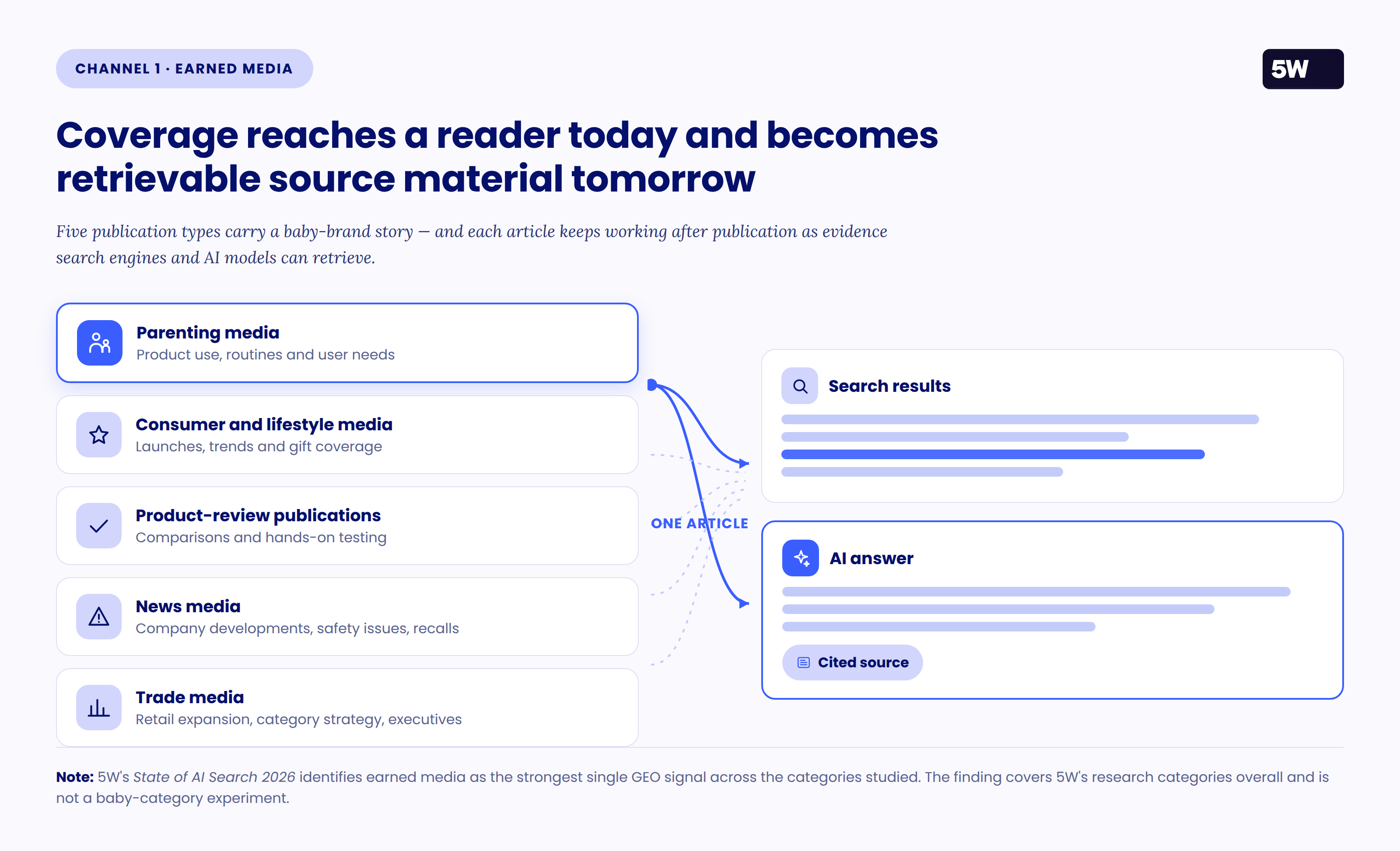 CHANNEL 1 · EARNED MEDIA

5W

Coverage reaches a reader today and becomes retrievable source material tomorrow

Five publication types carry a baby-brand story — and each article keeps working after publication as evidence search engines and AI models can retrieve.

Parenting media
Product use, routines and user needs

Consumer and lifestyle media
Launches, trends and gift coverage

Product-review publications
Comparisons and hands-on testing

News media
Company developments, safety issues, recalls

Trade media
Retail expansion, category strategy, executives

ONE ARTICLE

Search results

AI answer

Cited source

Note: 5W's State of AI Search 2026 identifies earned media as the strongest single GEO signal across the categories studied. The finding covers 5W's research categories overall and is not a baby-category experiment.